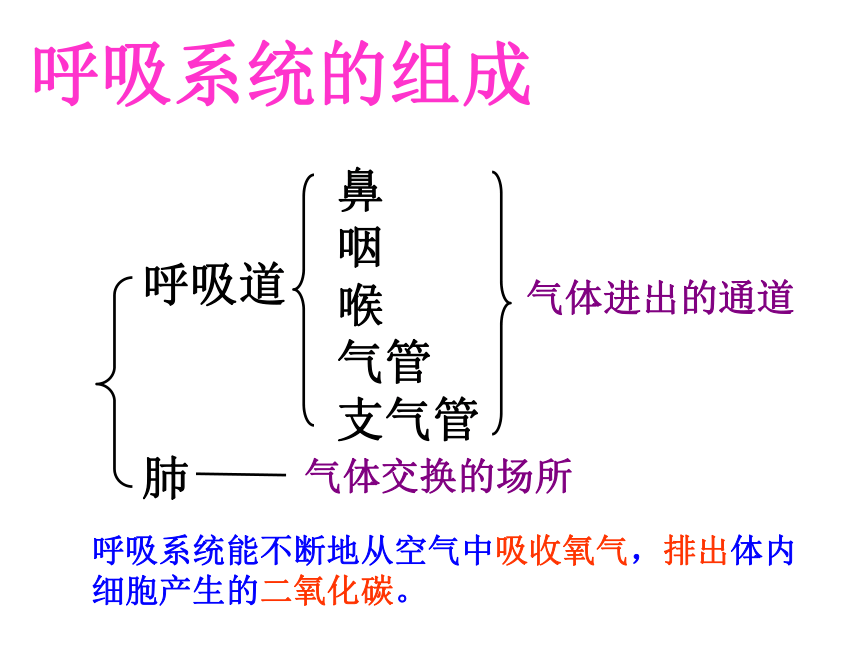 呼吸系统的组成

呼吸道
鼻
咽
喉
气管
支气管
气体进出的通道

肺—— 气体交换的场所

呼吸系统能不断地从空气中吸收氧气，排出体内细胞产生的二氧化碳。